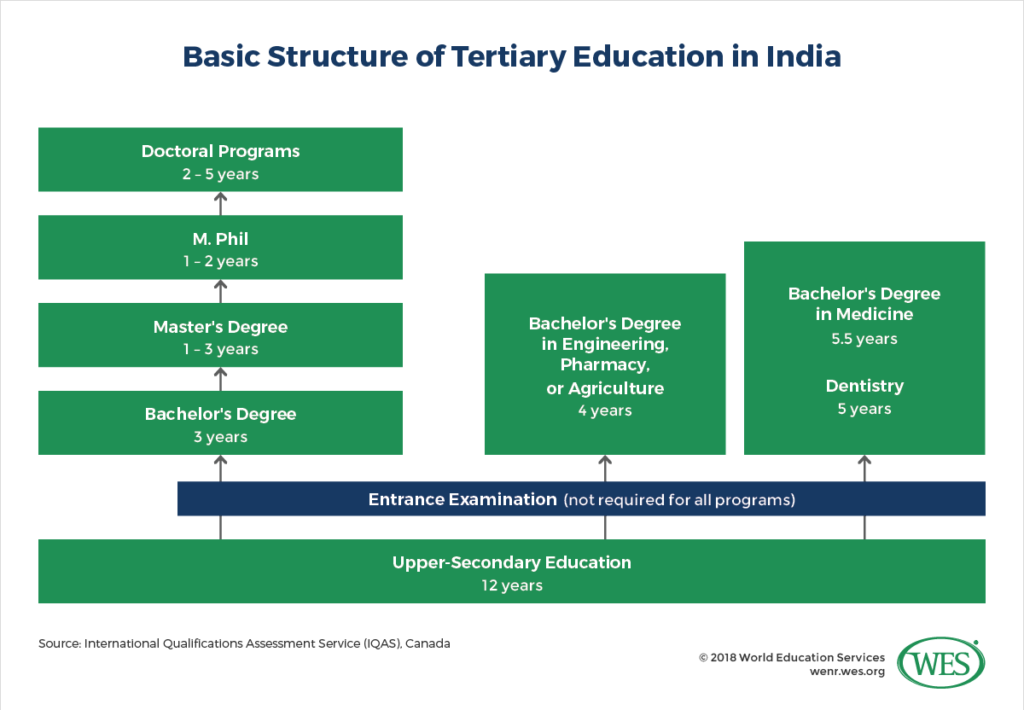 Basic Structure of Tertiary Education in India

Doctoral Programs
2 – 5 years

M. Phil
1 – 2 years

Master's Degree
1 – 3 years

Bachelor's Degree
3 years

Bachelor's Degree in Engineering, Pharmacy, or Agriculture
4 years

Bachelor's Degree in Medicine
5.5 years

Dentistry
5 years

Entrance Examination (not required for all programs)

Upper-Secondary Education
12 years

Source: International Qualifications Assessment Service (IQAS), Canada

© 2018 World Education Services
wenr.wes.org

WES